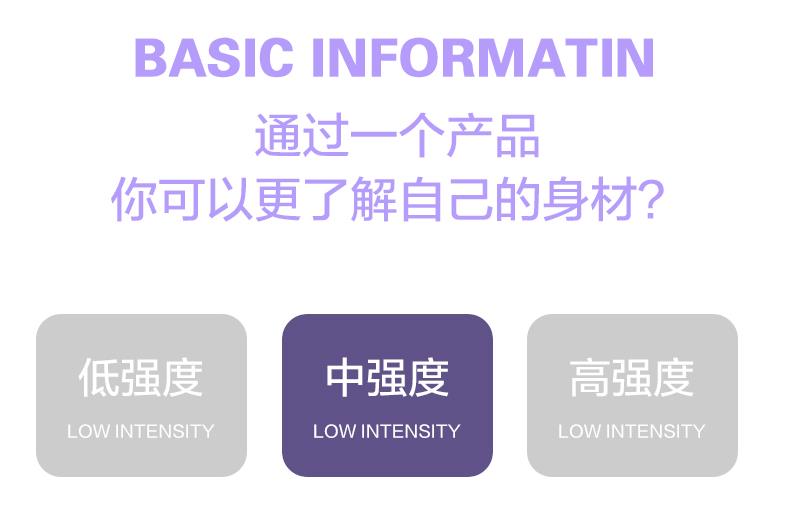 BASIC INFORMATIN

通过一个产品
你可以更了解自己的身材?

低强度
LOW INTENSITY

中强度
LOW INTENSITY

高强度
LOW INTENSITY